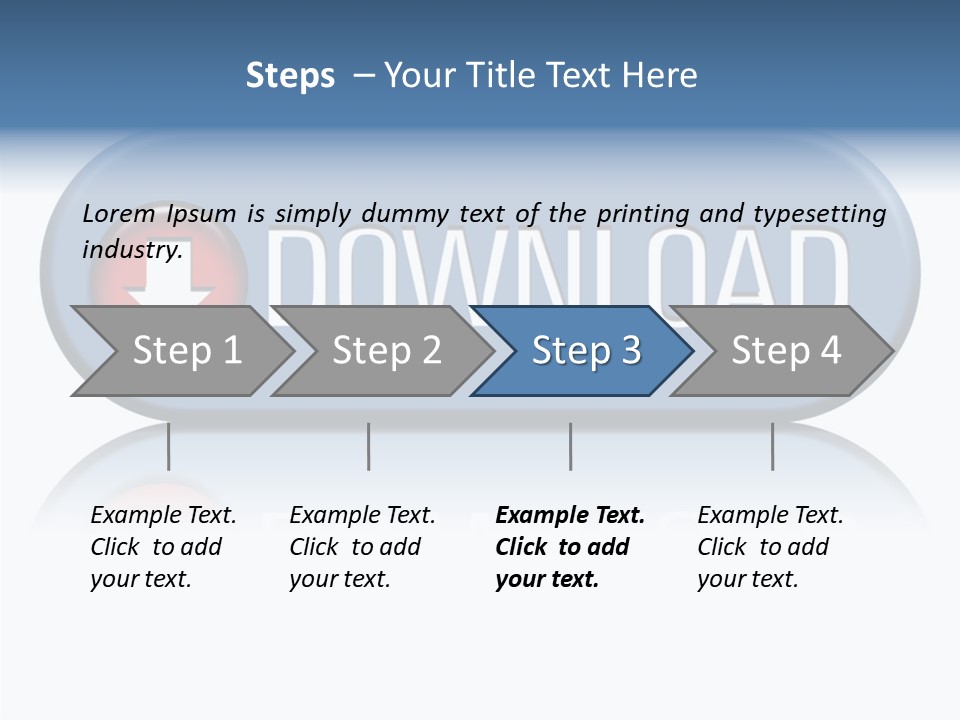 Steps – Your Title Text Here

Lorem Ipsum is simply dummy text of the printing and typesetting industry.

DOWNLOAD

Step 1

Step 2

Step 3

Step 4

Example Text. Click to add your text.

Example Text. Click to add your text.

Example Text. Click to add your text.

Example Text. Click to add your text.